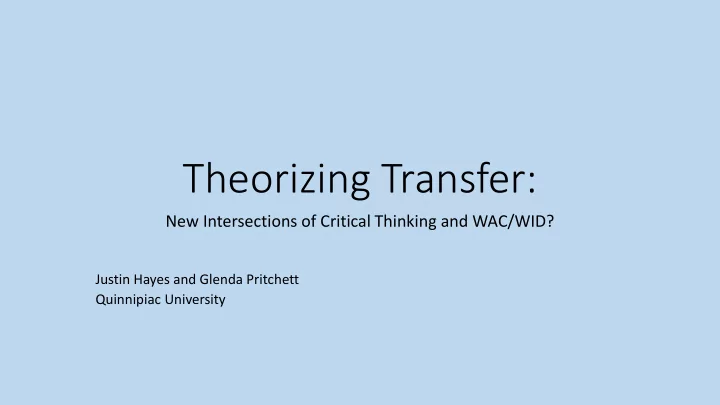 Theorizing Transfer:

New Intersections of Critical Thinking and WAC/WID?

Justin Hayes and Glenda Pritchett
Quinnipiac University